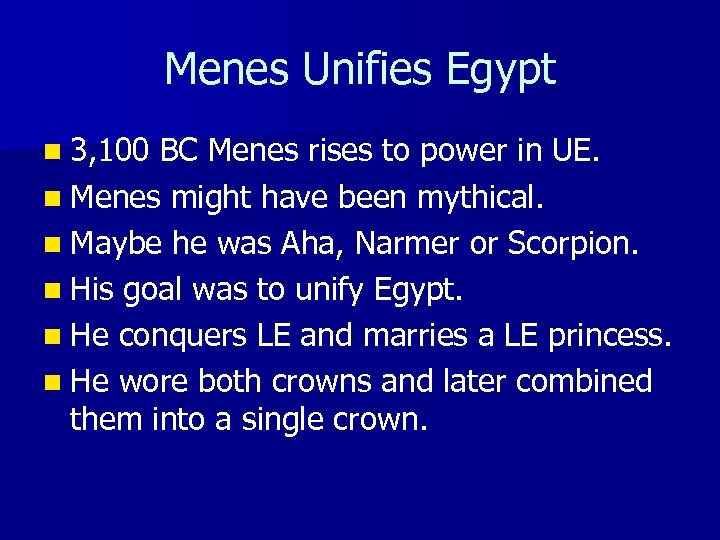 Menes Unifies Egypt

- 3,100 BC Menes rises to power in UE.
- Menes might have been mythical.
- Maybe he was Aha, Narmer or Scorpion.
- His goal was to unify Egypt.
- He conquers LE and marries a LE princess.
- He wore both crowns and later combined them into a single crown.